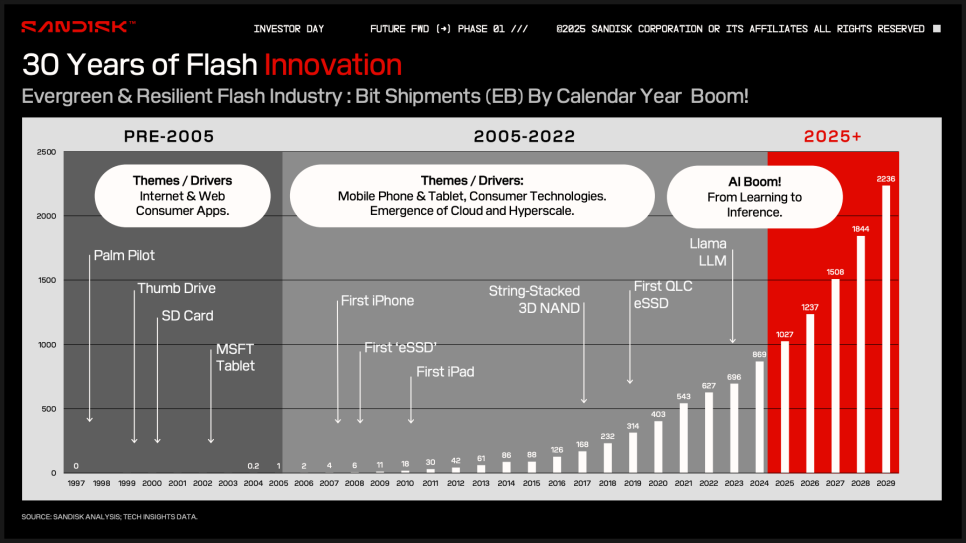 SANDISK™ INVESTOR DAY FUTURE FWD (→) PHASE 01 /// ©2025 SANDISK CORPORATION OR ITS AFFILIATES ALL RIGHTS RESERVED

30 Years of Flash Innovation

Evergreen & Resilient Flash Industry : Bit Shipments (EB) By Calendar Year Boom!

PRE-2005

2005-2022

2025+

Themes / Drivers
Internet & Web Consumer Apps.

Themes / Drivers:
Mobile Phone & Tablet, Consumer Technologies. Emergence of Cloud and Hyperscale.

AI Boom!
From Learning to Inference.

Palm Pilot

Thumb Drive

SD Card

MSFT Tablet

First iPhone

First 'eSSD'

First iPad

String-Stacked 3D NAND

First QLC eSSD

Llama LLM

2500
2000
1500
1000
500
0

0 0.2 1 2 4 6 11 18 30 42 61 86 88 126 168 232 314 403 543 627 696 869 1027 1237 1508 1844 2236

1997 1998 1999 2000 2001 2002 2003 2004 2005 2006 2007 2008 2009 2010 2011 2012 2013 2014 2015 2016 2017 2018 2019 2020 2021 2022 2023 2024 2025 2026 2027 2028 2029

SOURCE: SANDISK ANALYSIS; TECH INSIGHTS DATA.